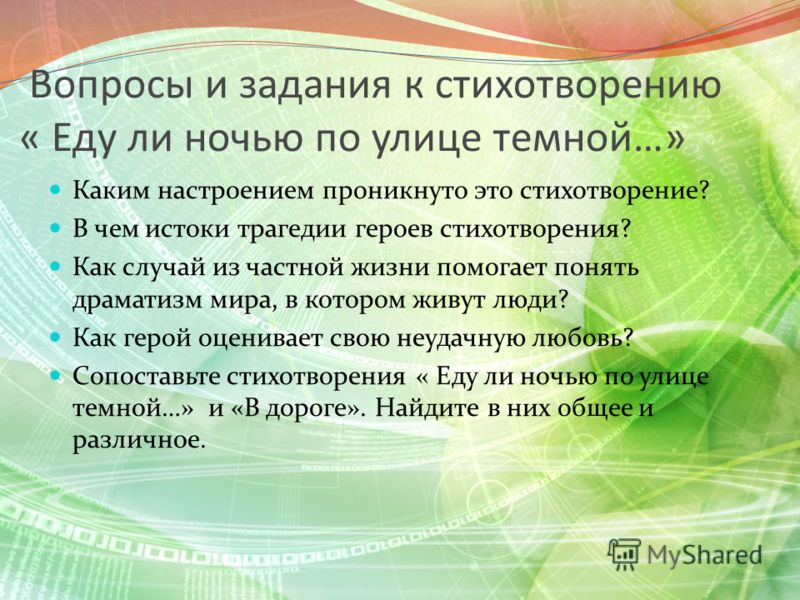 Вопросы и задания к стихотворению « Еду ли ночью по улице темной…»

Каким настроением проникнуто это стихотворение?

В чем истоки трагедии героев стихотворения?

Как случай из частной жизни помогает понять драматизм мира, в котором живут люди?

Как герой оценивает свою неудачную любовь?

Сопоставьте стихотворения « Еду ли ночью по улице темной…» и «В дороге». Найдите в них общее и различное.

MyShared